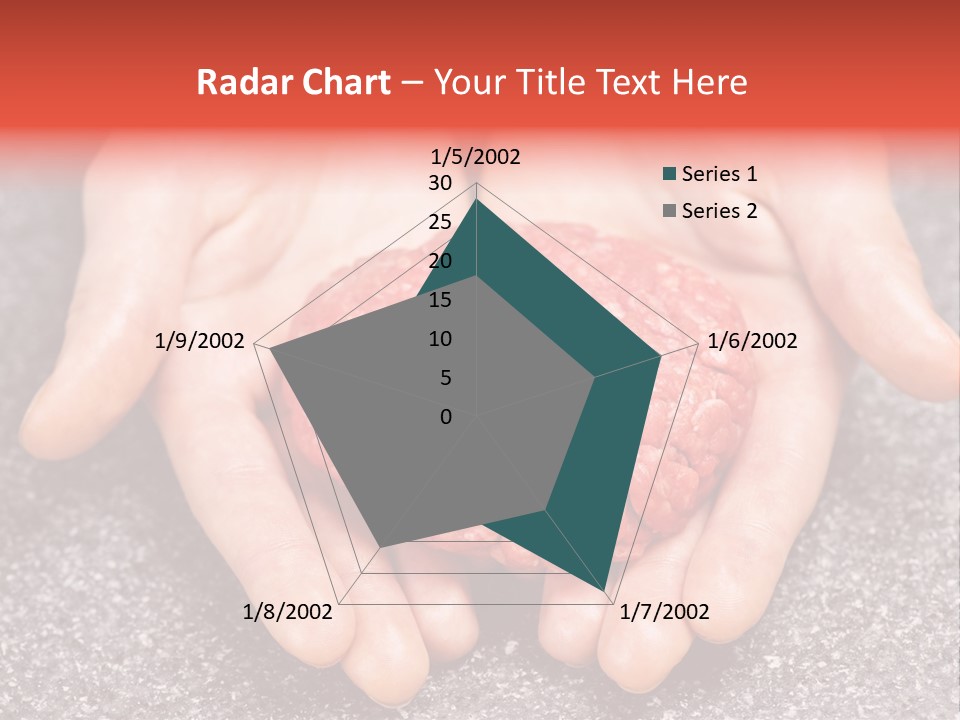 Radar Chart – Your Title Text Here

1/5/2002
30
25
20
15
10
5
0
1/6/2002
1/7/2002
1/8/2002
1/9/2002

Series 1
Series 2